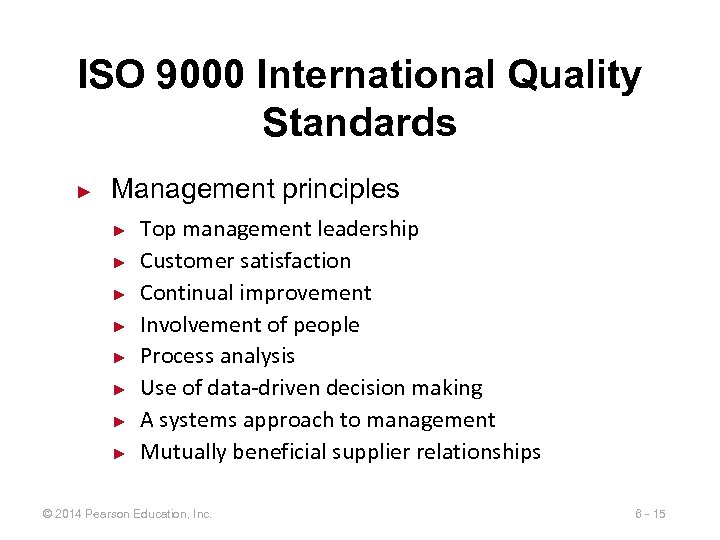 ISO 9000 International Quality Standards

► Management principles

► Top management leadership
► Customer satisfaction
► Continual improvement
► Involvement of people
► Process analysis
► Use of data-driven decision making
► A systems approach to management
► Mutually beneficial supplier relationships

© 2014 Pearson Education, Inc.

6 - 15